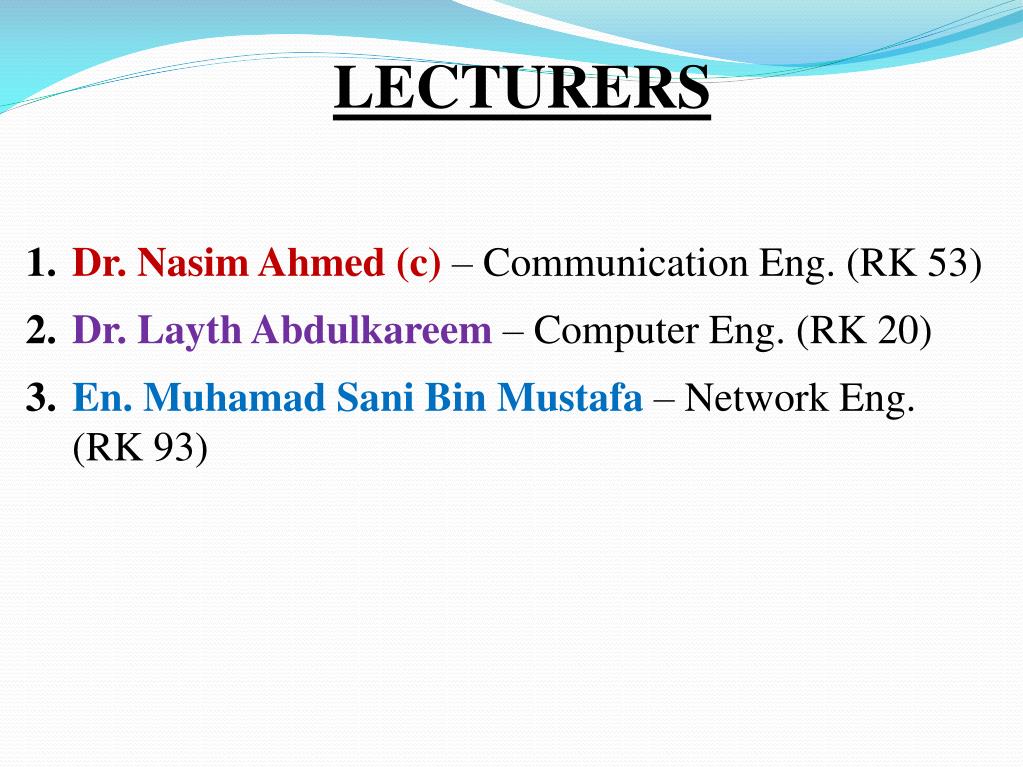 LECTURERS

1. Dr. Nasim Ahmed (c) – Communication Eng. (RK 53)
2. Dr. Layth Abdulkareem – Computer Eng. (RK 20)
3. En. Muhamad Sani Bin Mustafa – Network Eng. (RK 93)